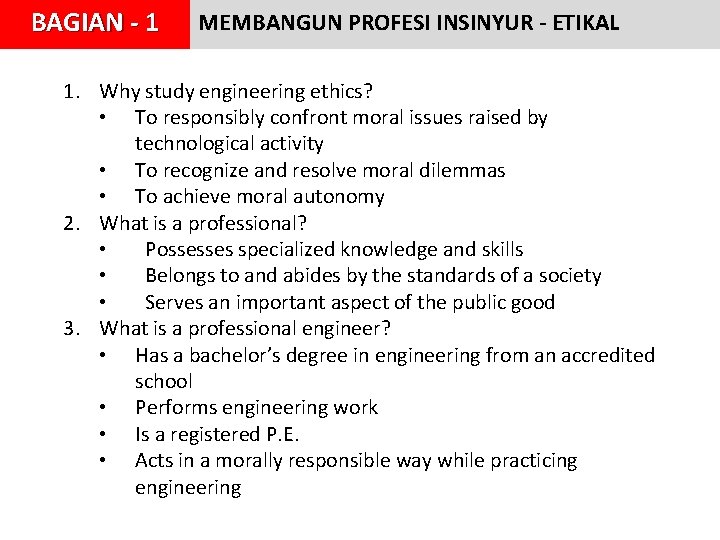 BAGIAN - 1

MEMBANGUN PROFESI INSINYUR - ETIKAL

1. Why study engineering ethics?
• To responsibly confront moral issues raised by technological activity
• To recognize and resolve moral dilemmas
• To achieve moral autonomy
2. What is a professional?
• Possesses specialized knowledge and skills
• Belongs to and abides by the standards of a society
• Serves an important aspect of the public good
3. What is a professional engineer?
• Has a bachelor's degree in engineering from an accredited school
• Performs engineering work
• Is a registered P.E.
• Acts in a morally responsible way while practicing engineering